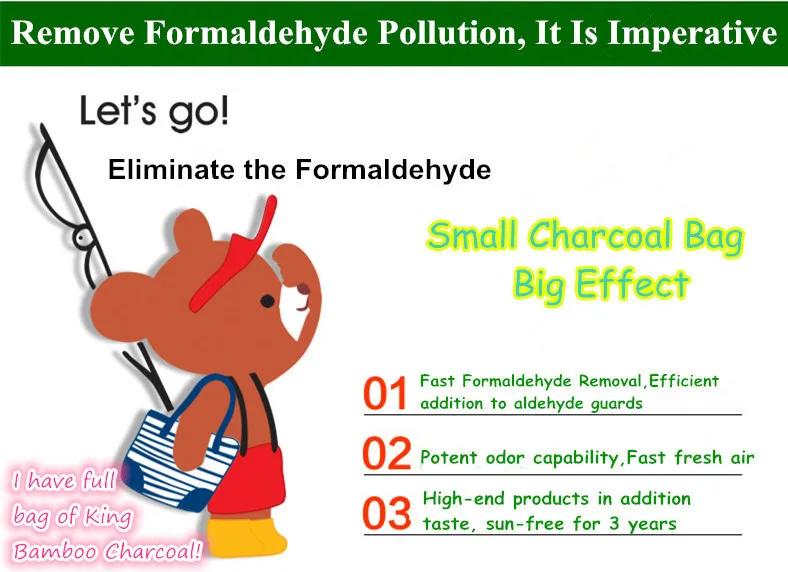 Remove Formaldehyde Pollution, It Is Imperative

Let's go!

Eliminate the Formaldehyde

Small Charcoal Bag
Big Effect

01 Fast Formaldehyde Removal,Efficient addition to aldehyde guards

02 Potent odor capability,Fast fresh air

03 High-end products in addition taste, sun-free for 3 years

I have full bag of King Bamboo Charcoal!